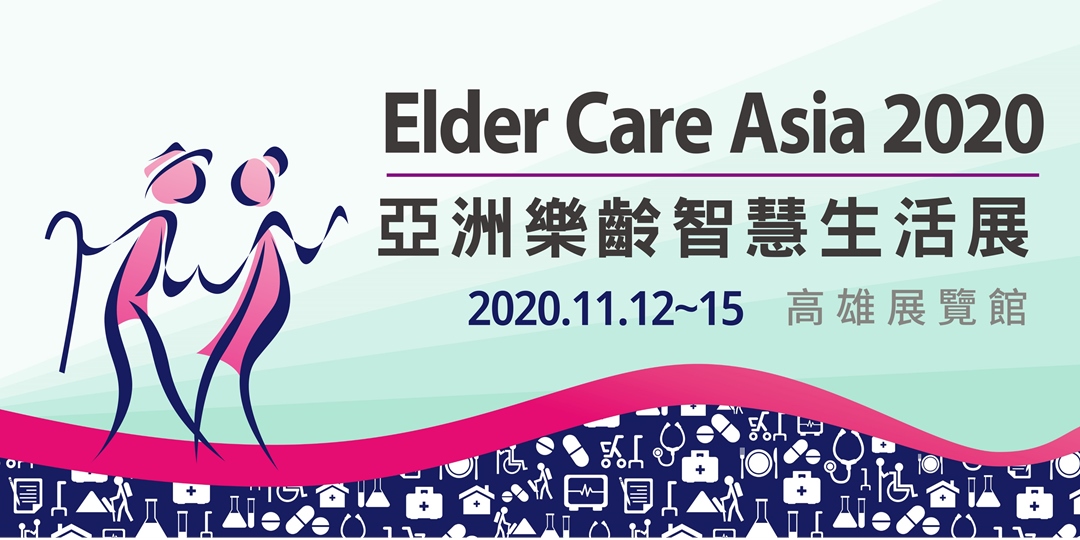 Elder Care Asia 2020
亞洲樂齡智慧生活展
2020.11.12~15 高雄展覽館